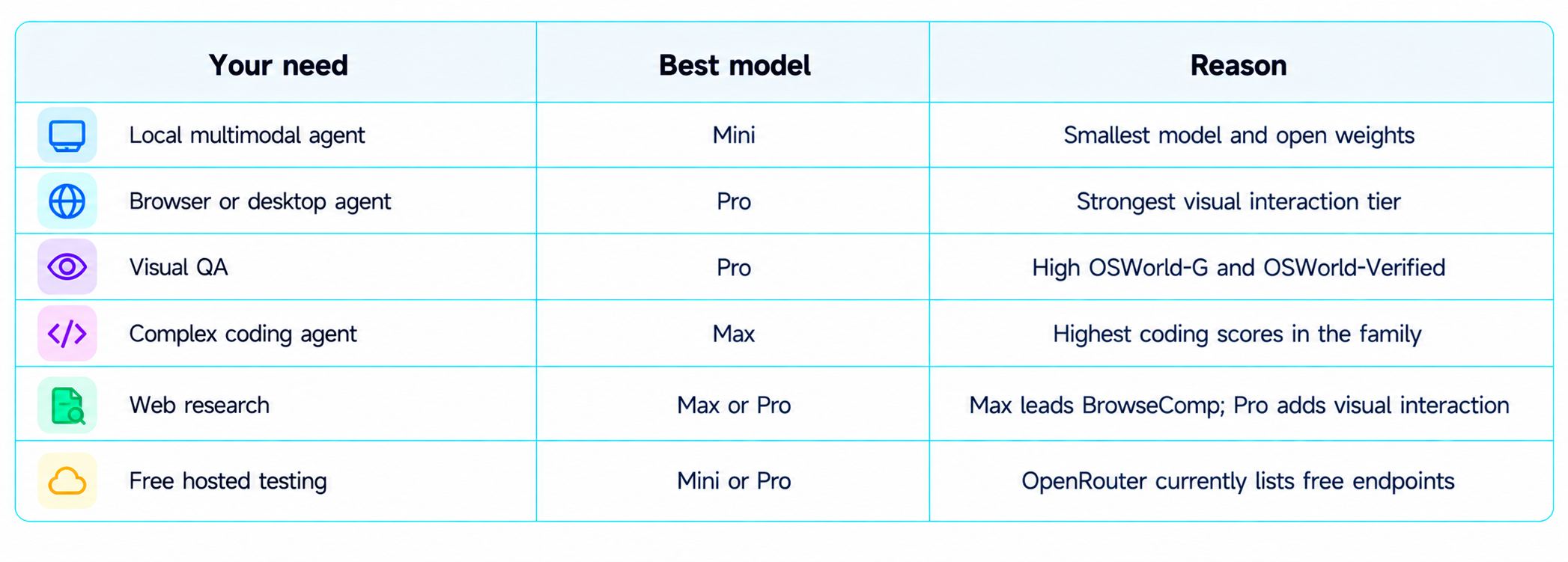 | Your need | Best model | Reason |
|---|---|---|
| Local multimodal agent | Mini | Smallest model and open weights |
| Browser or desktop agent | Pro | Strongest visual interaction tier |
| Visual QA | Pro | High OSWorld-G and OSWorld-Verified |
| Complex coding agent | Max | Highest coding scores in the family |
| Web research | Max or Pro | Max leads BrowseComp; Pro adds visual interaction |
| Free hosted testing | Mini or Pro | OpenRouter currently lists free endpoints |